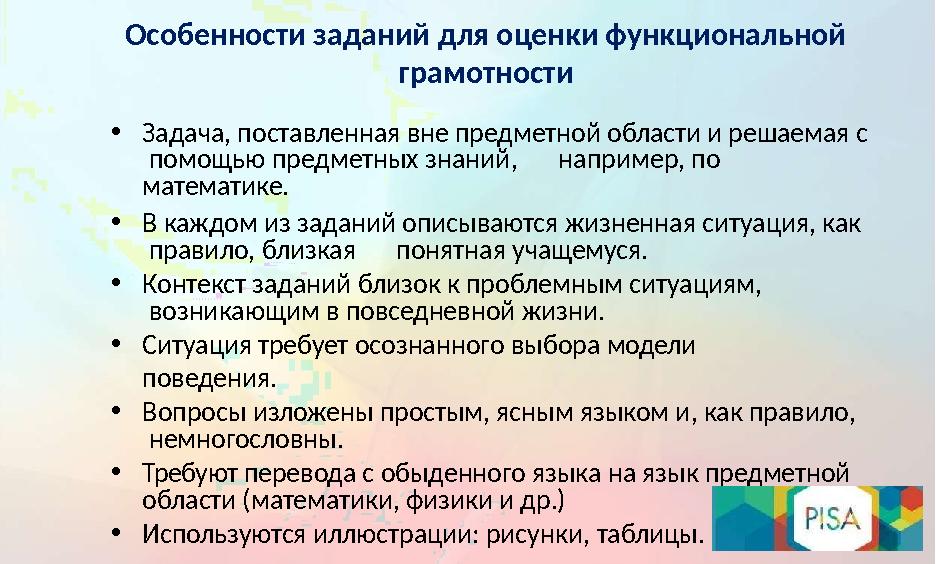 Особенности заданий для оценки функциональной грамотности

• Задача, поставленная вне предметной области и решаемая с помощью предметных знаний, например, по математике.
• В каждом из заданий описываются жизненная ситуация, как правило, близкая понятная учащемуся.
• Контекст заданий близок к проблемным ситуациям, возникающим в повседневной жизни.
• Ситуация требует осознанного выбора модели поведения.
• Вопросы изложены простым, ясным языком и, как правило, немногословны.
• Требуют перевода с обыденного языка на язык предметной области (математики, физики и др.)
• Используются иллюстрации: рисунки, таблицы.

PISA